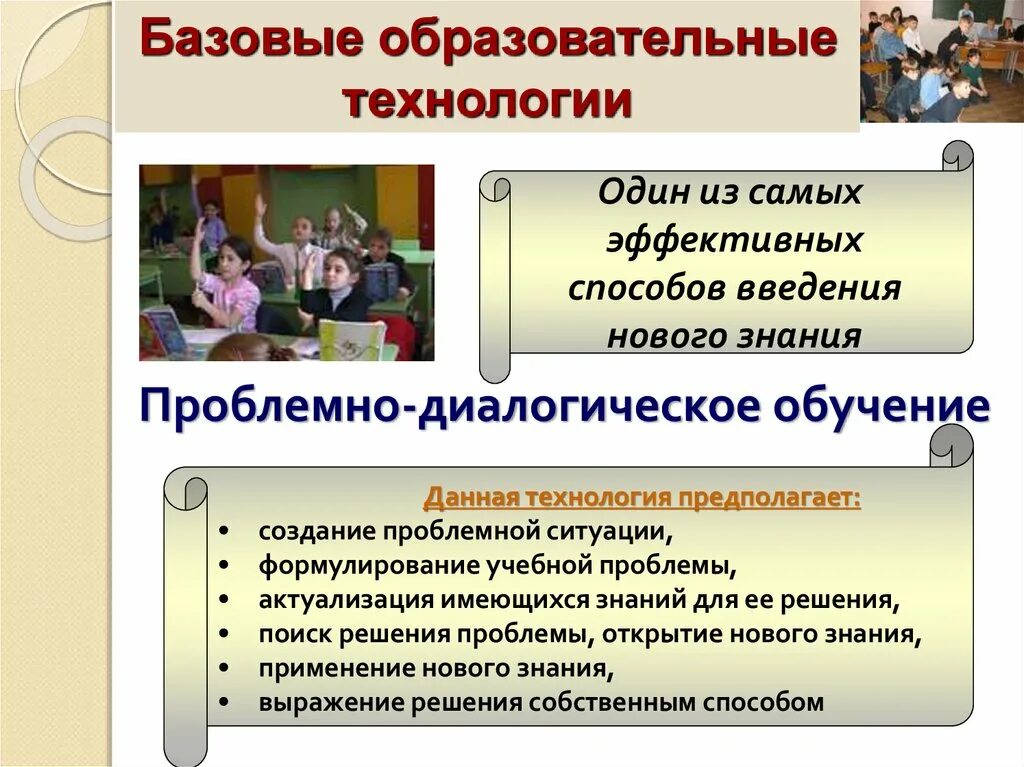 Базовые образовательные технологии

Один из самых эффективных способов введения нового знания

Проблемно-диалогическое обучение

Данная технология предполагает:
• создание проблемной ситуации,
• формулирование учебной проблемы,
• актуализация имеющихся знаний для ее решения,
• поиск решения проблемы, открытие нового знания,
• применение нового знания,
• выражение решения собственным способом